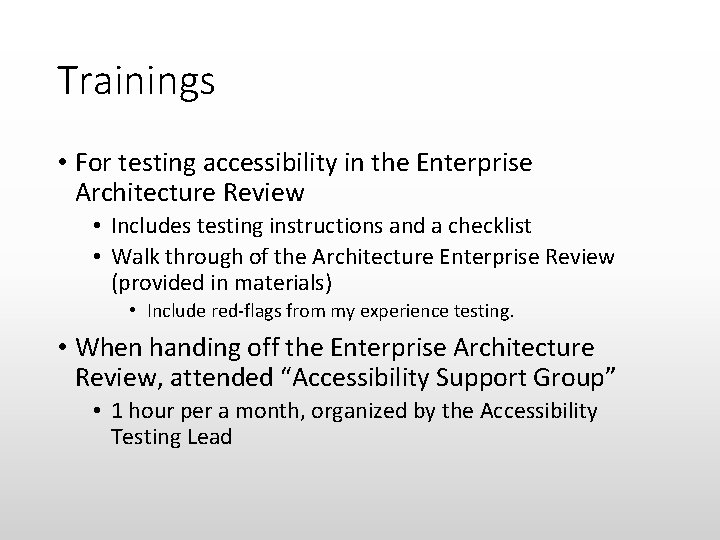 Trainings

• For testing accessibility in the Enterprise Architecture Review
  • Includes testing instructions and a checklist
  • Walk through of the Architecture Enterprise Review (provided in materials)
    • Include red-flags from my experience testing.

• When handing off the Enterprise Architecture Review, attended “Accessibility Support Group”
  • 1 hour per a month, organized by the Accessibility Testing Lead